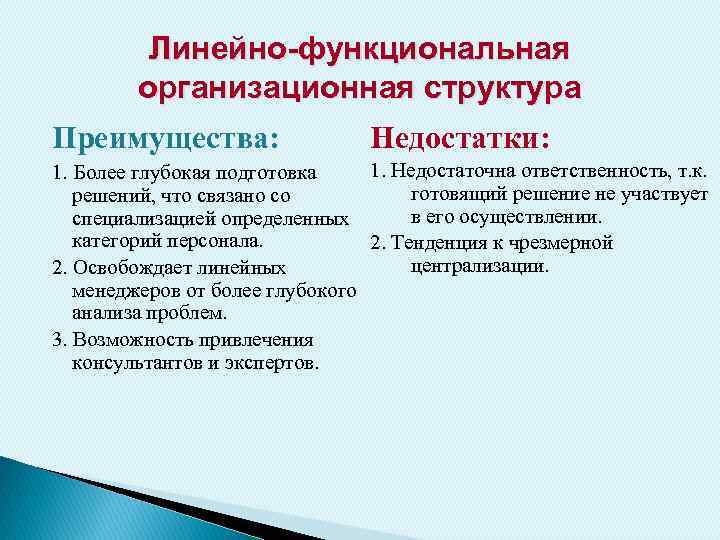 Линейно-функциональная организационная структура

Преимущества:

1. Более глубокая подготовка решений, что связано со специализацией определенных категорий персонала.

2. Освобождает линейных менеджеров от более глубокого анализа проблем.

3. Возможность привлечения консультантов и экспертов.

Недостатки:

1. Недостаточна ответственность, т.к. готовящий решение не участвует в его осуществлении.

2. Тенденция к чрезмерной централизации.